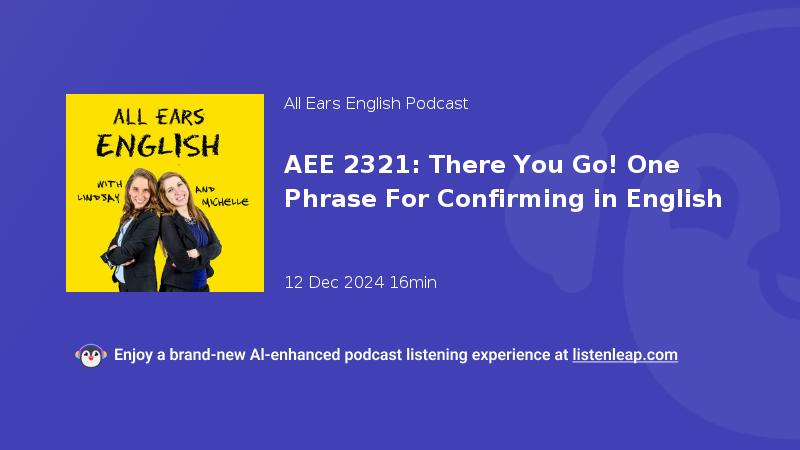 ALL EARS ENGLISH

WITH LINDSAY AND MICHELLE

All Ears English Podcast

AEE 2321: There You Go! One Phrase For Confirming in English

12 Dec 2024 16min

Enjoy a brand-new AI-enhanced podcast listening experience at listenleap.com